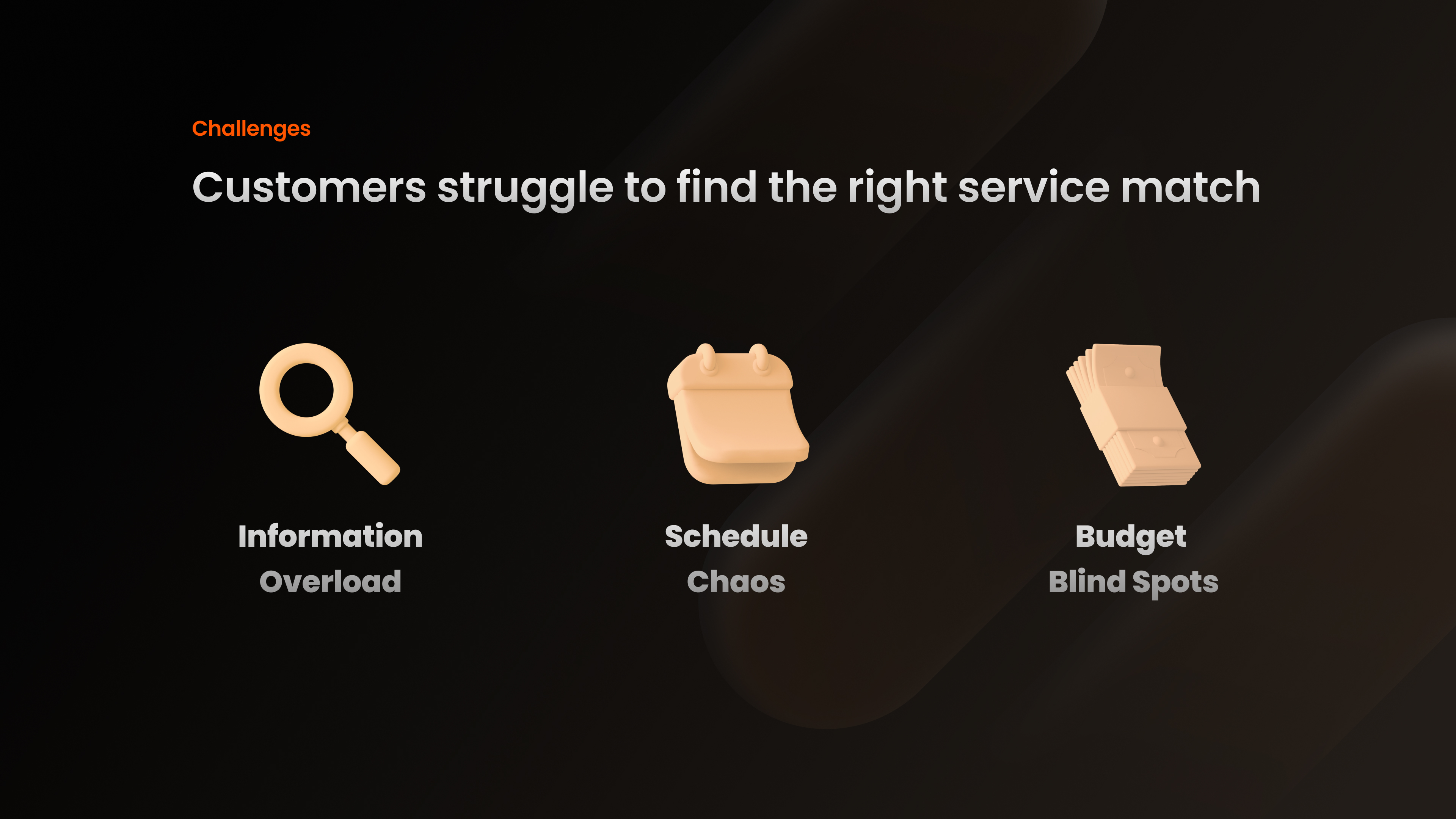 Challenges

Customers struggle to find the right service match

Information
Overload

Schedule
Chaos

Budget
Blind Spots